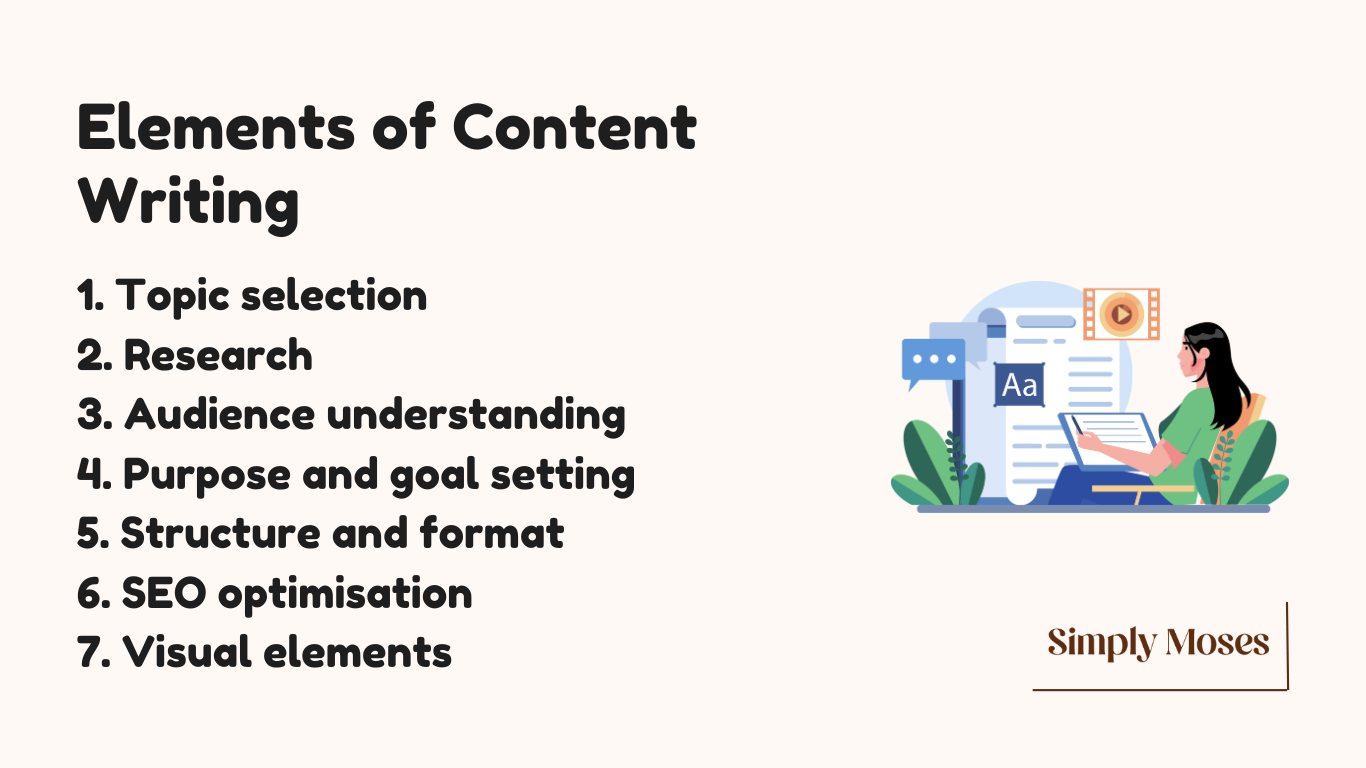 Elements of Content Writing

1. Topic selection
2. Research
3. Audience understanding
4. Purpose and goal setting
5. Structure and format
6. SEO optimisation
7. Visual elements

Aa

Simply Moses